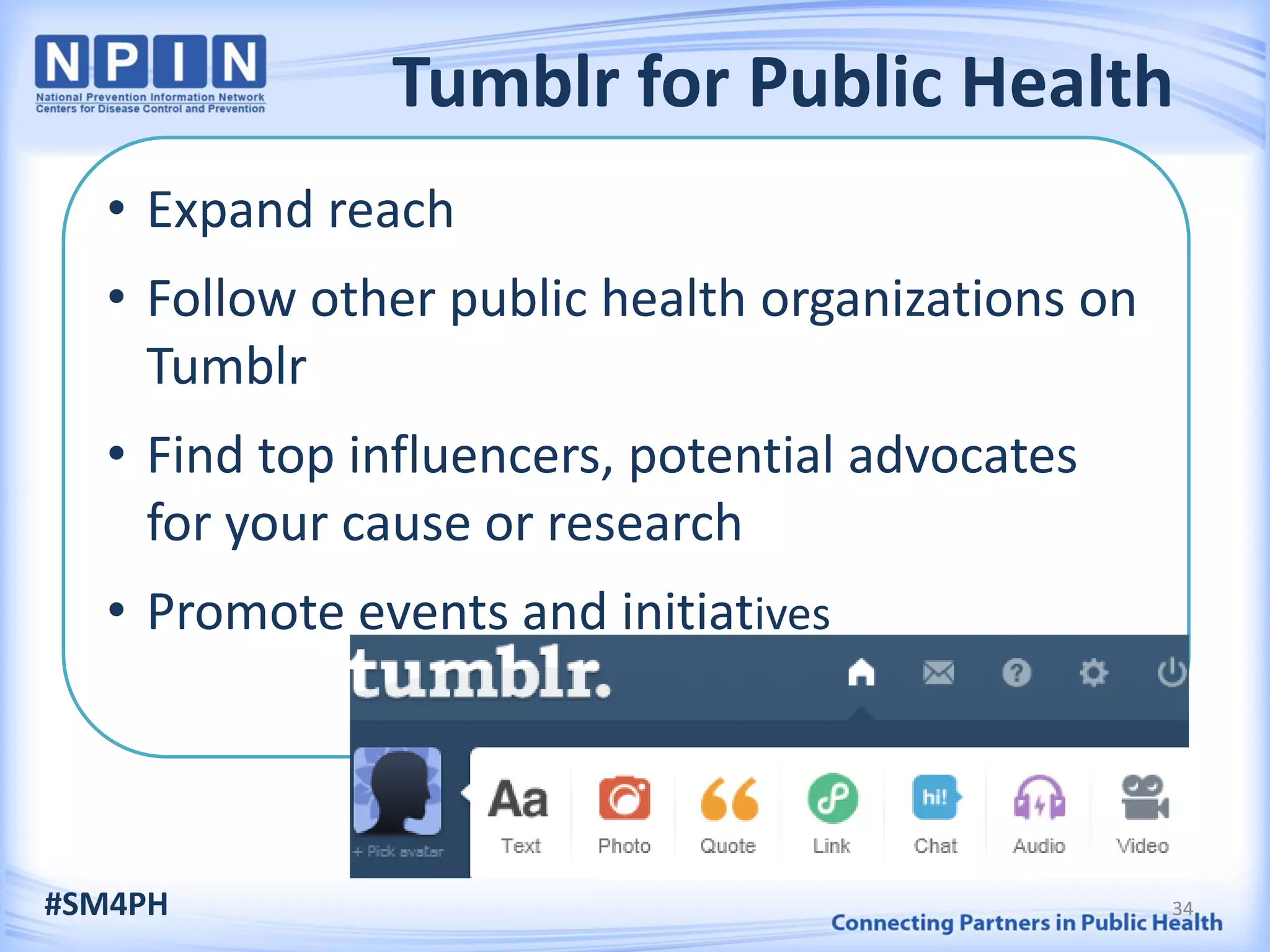 NPIN
National Prevention Information Network
Centers for Disease Control and Prevention

Tumblr for Public Health

• Expand reach
• Follow other public health organizations on Tumblr
• Find top influencers, potential advocates for your cause or research
• Promote events and initiatives

tumblr.

+ Pick avatar

Aa
Text

Photo

Quote

Link

hi!
Chat

Audio

Video

#SM4PH

34

Connecting Partners in Public Health